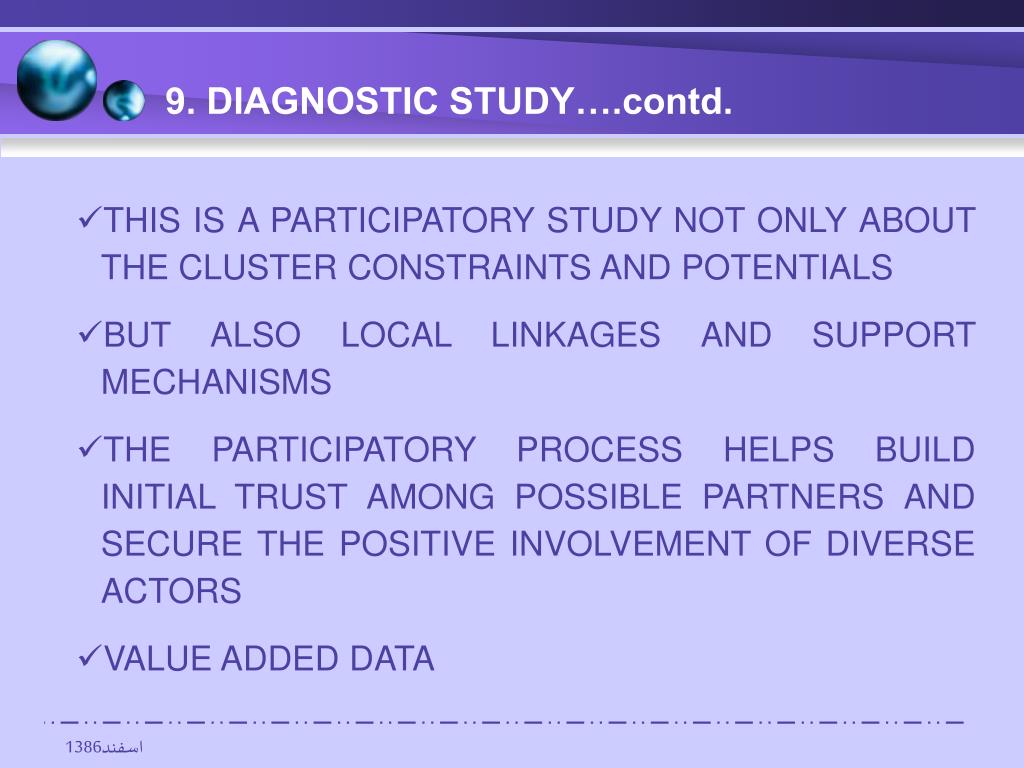 9. DIAGNOSTIC STUDY….contd.

✓THIS IS A PARTICIPATORY STUDY NOT ONLY ABOUT THE CLUSTER CONSTRAINTS AND POTENTIALS

✓BUT ALSO LOCAL LINKAGES AND SUPPORT MECHANISMS

✓THE PARTICIPATORY PROCESS HELPS BUILD INITIAL TRUST AMONG POSSIBLE PARTNERS AND SECURE THE POSITIVE INVOLVEMENT OF DIVERSE ACTORS

✓VALUE ADDED DATA

اسفند1386